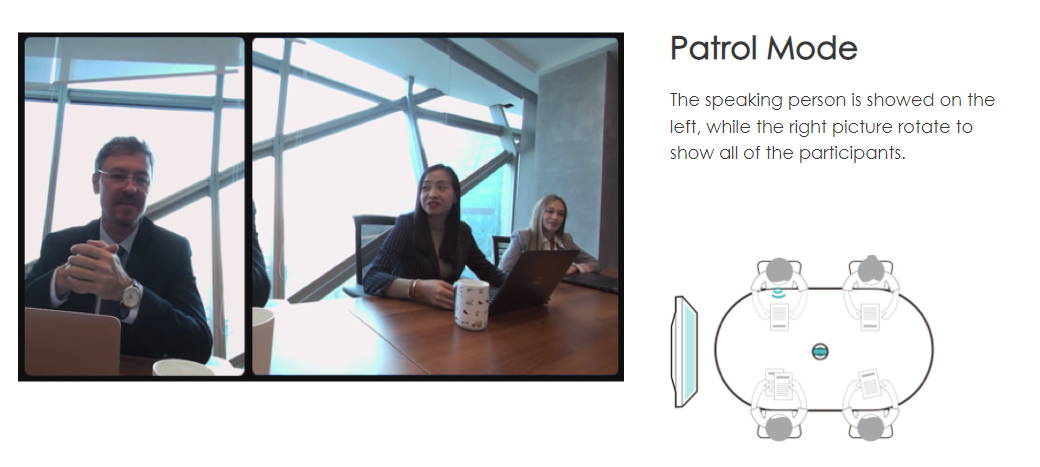 Patrol Mode

The speaking person is showed on the left, while the right picture rotate to show all of the participants.